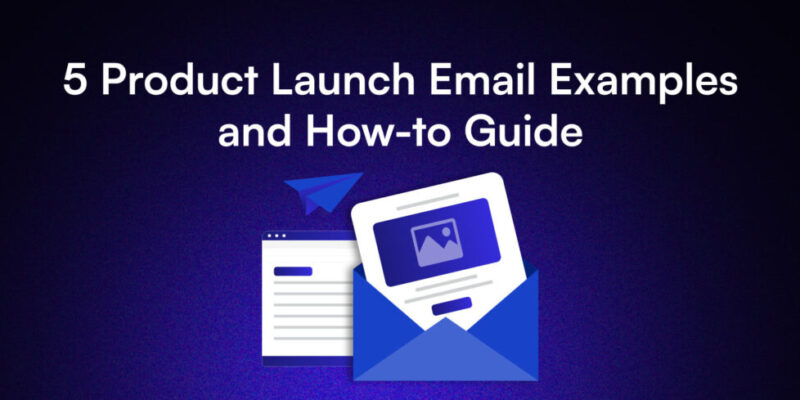 5 Product Launch Email Examples and How-to Guide